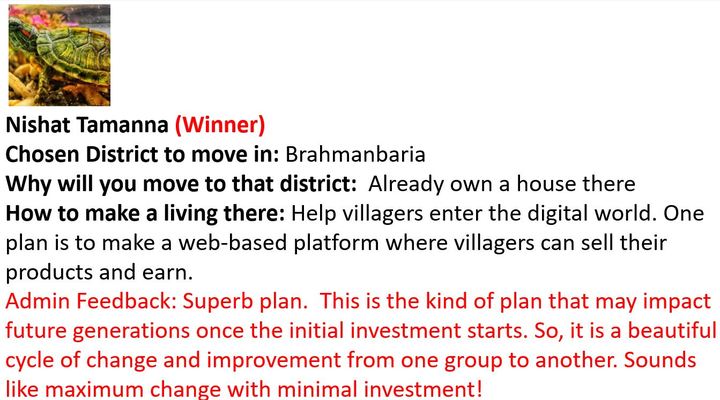 Nishat Tamanna (Winner)
Chosen District to move in: Brahmanbaria
Why will you move to that district: Already own a house there
How to make a living there: Help villagers enter the digital world. One plan is to make a web-based platform where villagers can sell their products and earn.
Admin Feedback: Superb plan. This is the kind of plan that may impact future generations once the initial investment starts. So, it is a beautiful cycle of change and improvement from one group to another. Sounds like maximum change with minimal investment!